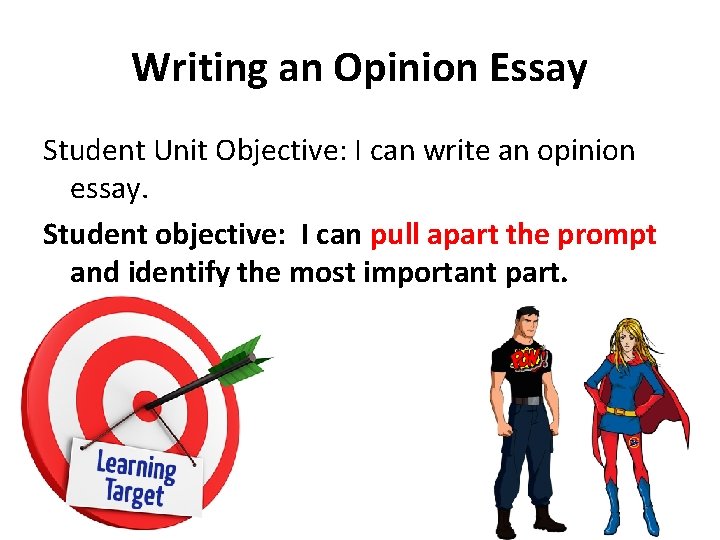 Writing an Opinion Essay

Student Unit Objective: I can write an opinion essay.

Student objective: I can pull apart the prompt and identify the most important part.

Learning Target

POW!